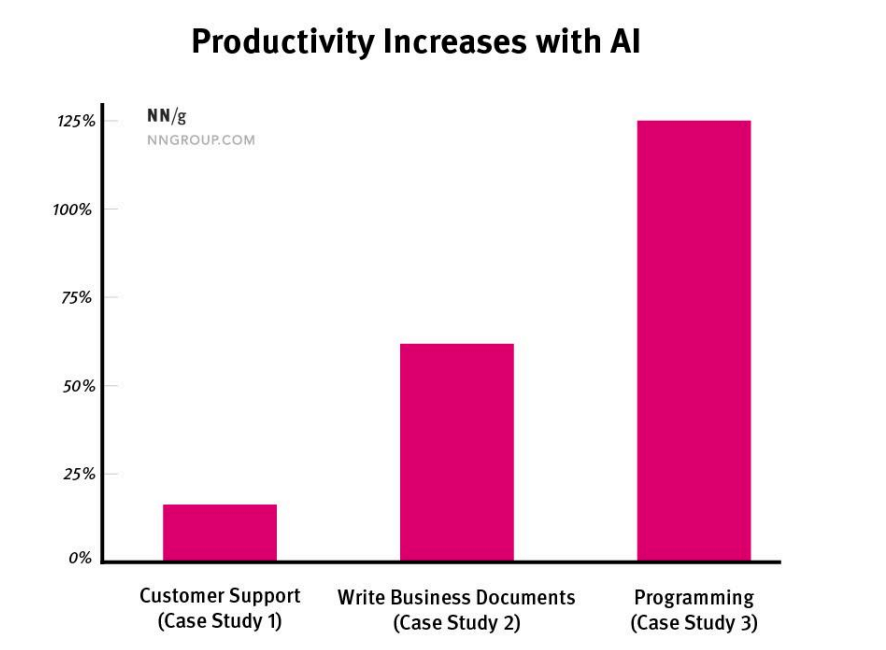 Productivity Increases with AI

NN/g
NNGROUP.COM

125%
100%
75%
50%
25%
0%

Customer Support (Case Study 1)

Write Business Documents (Case Study 2)

Programming (Case Study 3)